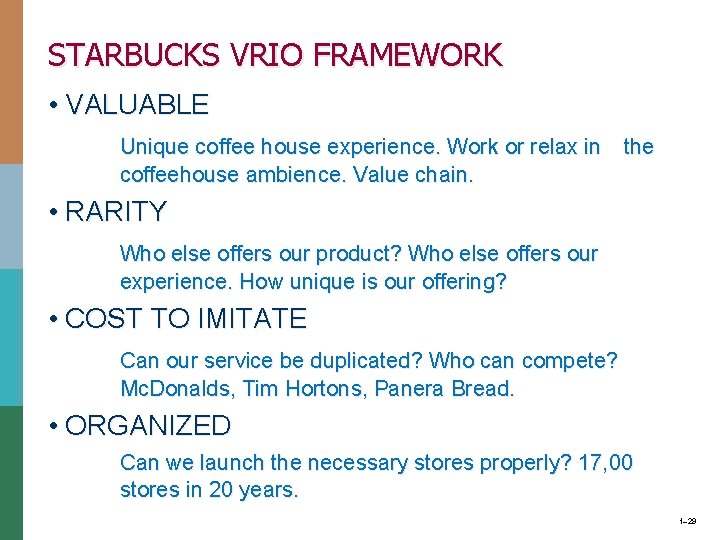 STARBUCKS VRIO FRAMEWORK

• VALUABLE

Unique coffee house experience. Work or relax in the coffeehouse ambience. Value chain.

• RARITY

Who else offers our product? Who else offers our experience. How unique is our offering?

• COST TO IMITATE

Can our service be duplicated? Who can compete? McDonalds, Tim Hortons, Panera Bread.

• ORGANIZED

Can we launch the necessary stores properly? 17,00 stores in 20 years.

1-29